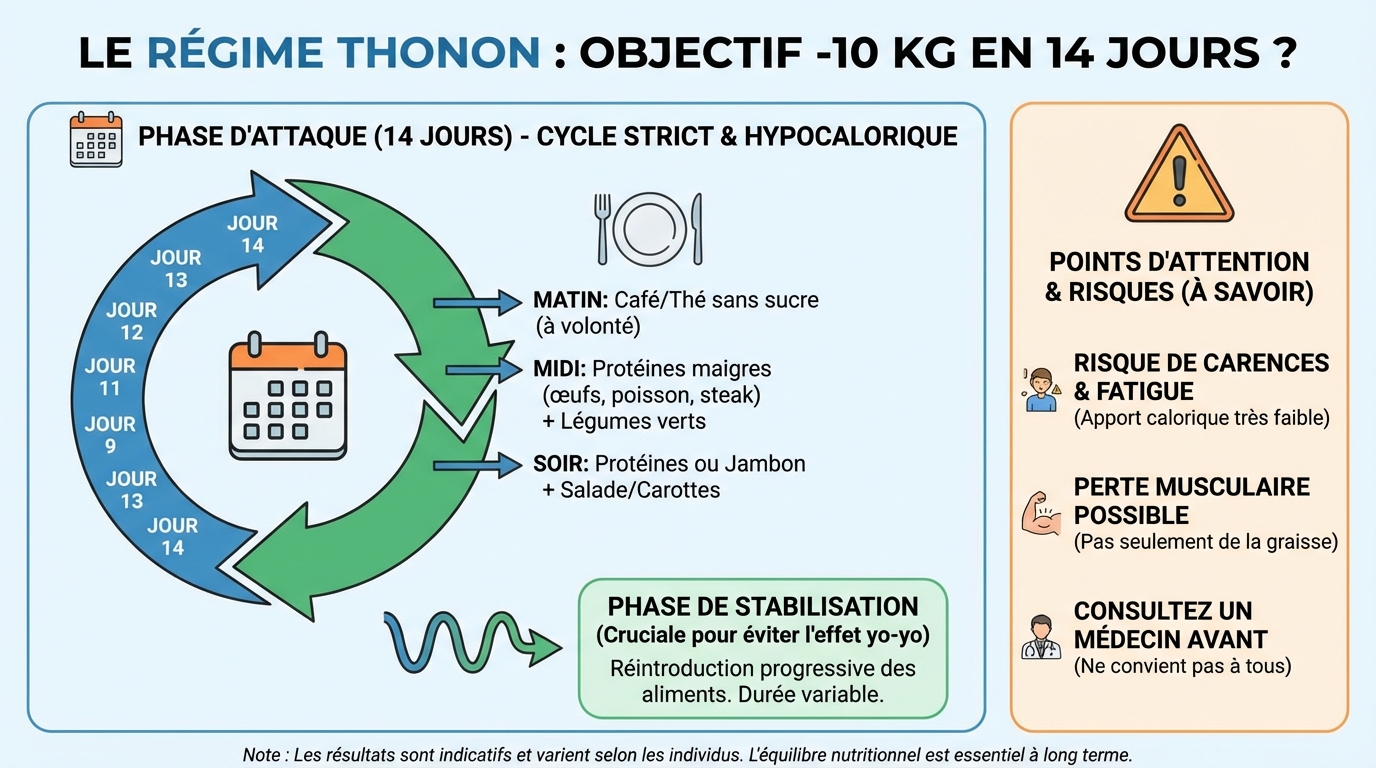 LE RÉGIME THONON : OBJECTIF -10 KG EN 14 JOURS ?

PHASE D'ATTAQUE (14 JOURS) - CYCLE STRICT & HYPOCALORIQUE

JOUR 14
JOUR 13
JOUR 12
JOUR 11
JOUR 9
JOUR 13
JOUR 14

MATIN: Café/Thé sans sucre (à volonté)

MIDI: Protéines maigres (œufs, poisson, steak) + Légumes verts

SOIR: Protéines ou Jambon + Salade/Carottes

PHASE DE STABILISATION
(Cruciale pour éviter l'effet yo-yo)
Réintroduction progressive des aliments. Durée variable.

POINTS D'ATTENTION & RISQUES (À SAVOIR)

RISQUE DE CARENCES & FATIGUE
(Apport calorique très faible)

PERTE MUSCULAIRE POSSIBLE
(Pas seulement de la graisse)

CONSULTEZ UN MÉDECIN AVANT
(Ne convient pas à tous)

Note : Les résultats sont indicatifs et varient selon les individus. L'équilibre nutritionnel est essentiel à long terme.